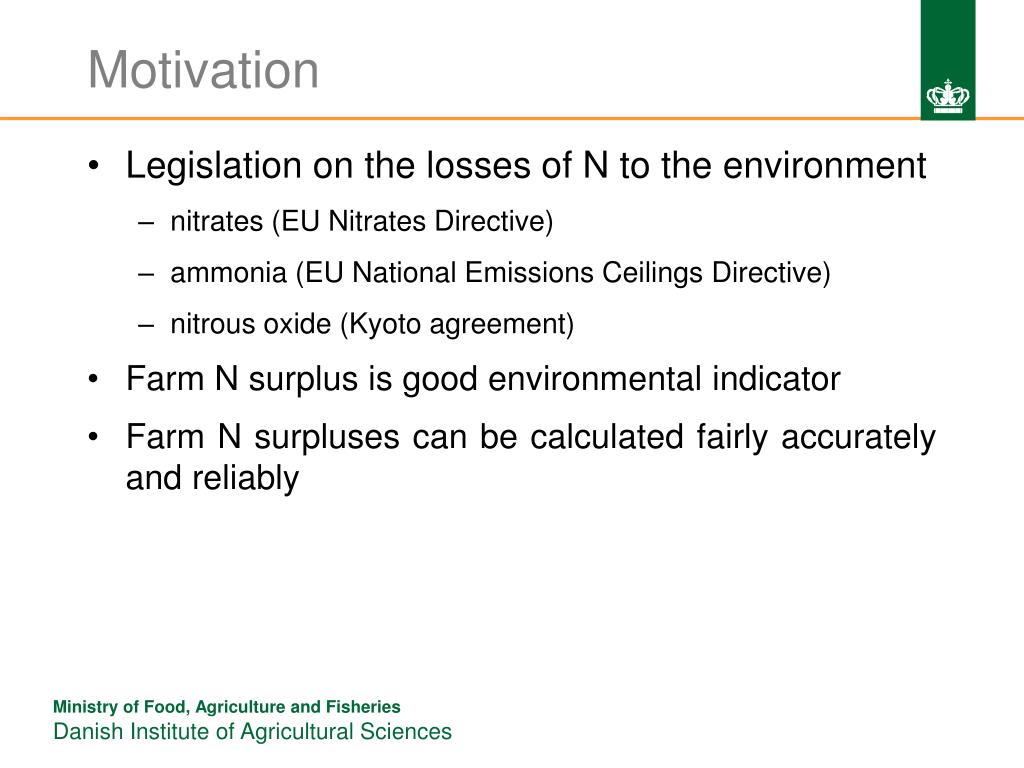 Motivation

• Legislation on the losses of N to the environment
– nitrates (EU Nitrates Directive)
– ammonia (EU National Emissions Ceilings Directive)
– nitrous oxide (Kyoto agreement)

• Farm N surplus is good environmental indicator

• Farm N surpluses can be calculated fairly accurately and reliably

Ministry of Food, Agriculture and Fisheries
Danish Institute of Agricultural Sciences